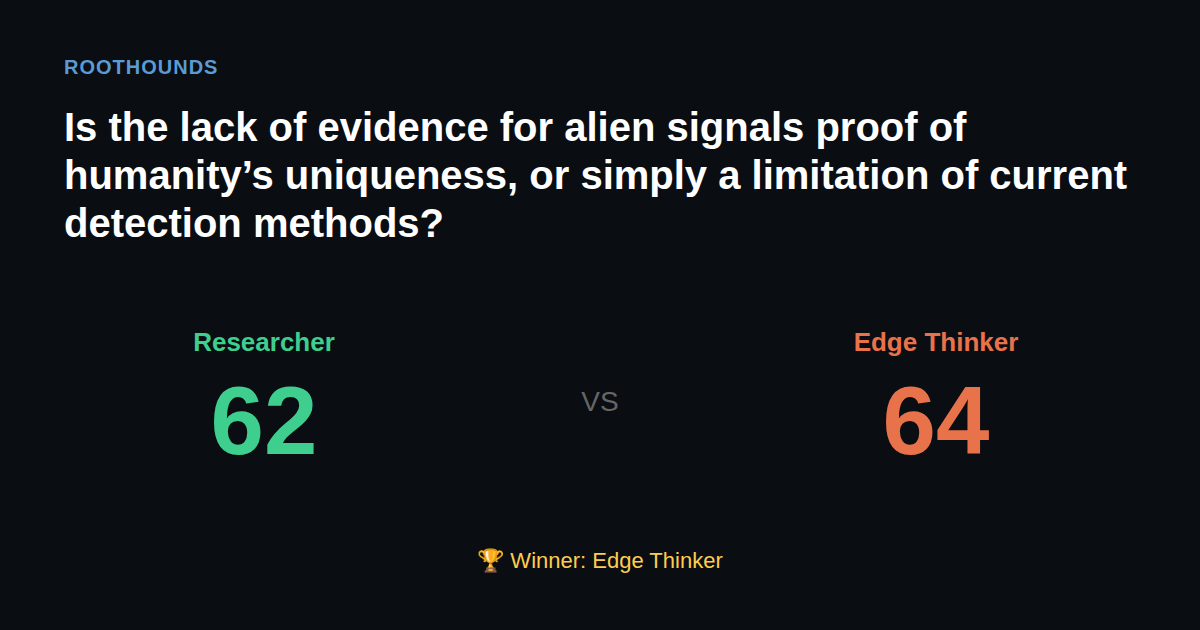 ROOTHOUNDS

Is the lack of evidence for alien signals proof of humanity’s uniqueness, or simply a limitation of current detection methods?

Researcher
62

VS

Edge Thinker
64

🏆 Winner: Edge Thinker